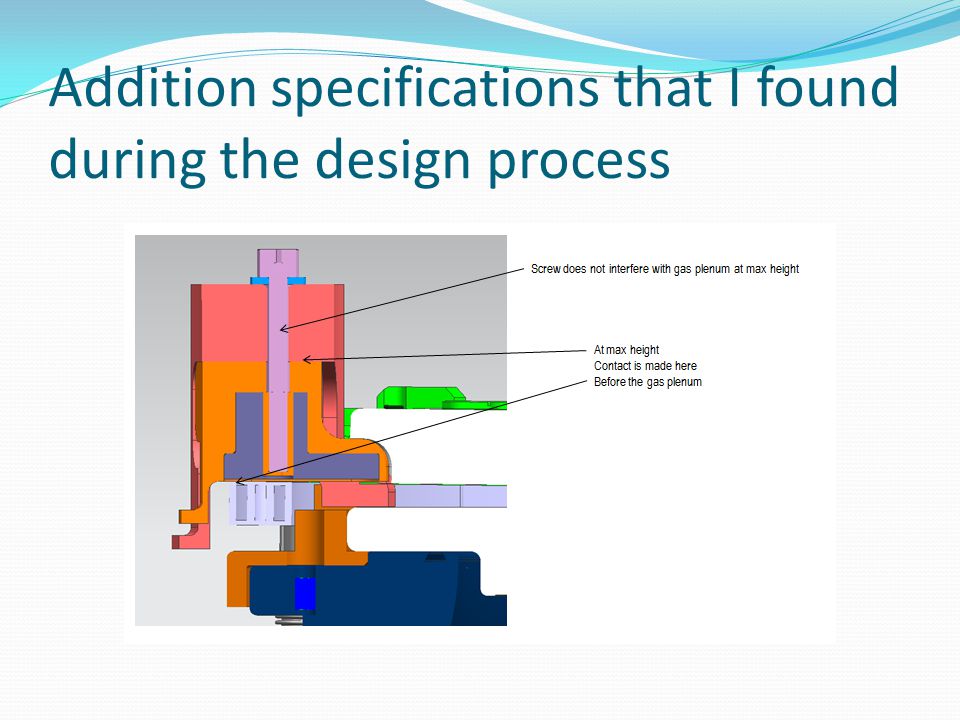 Addition specifications that I found during the design process

Screw does not interfere with gas plenum at max height

At max height
Contact is made here
Before the gas plenum